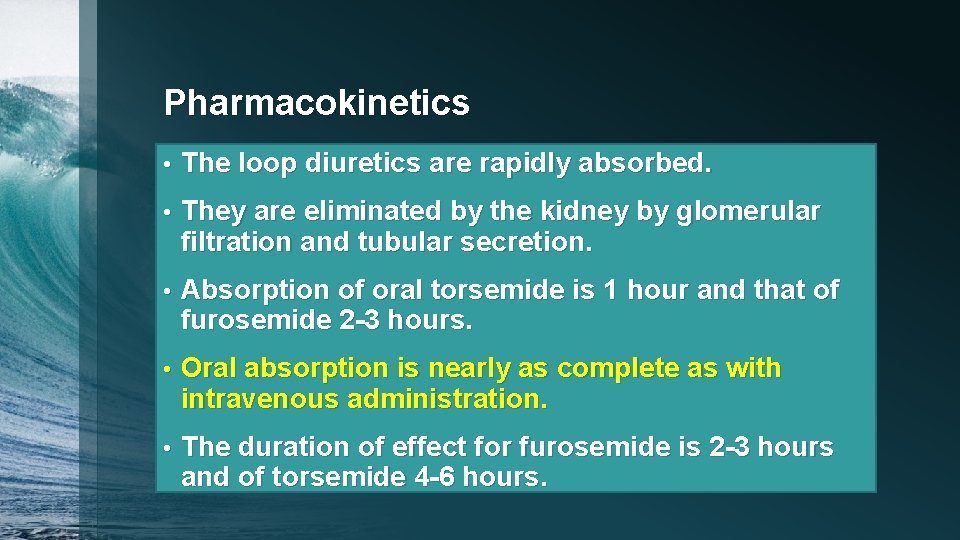 Pharmacokinetics

• The loop diuretics are rapidly absorbed.

• They are eliminated by the kidney by glomerular filtration and tubular secretion.

• Absorption of oral torsemide is 1 hour and that of furosemide 2-3 hours.

• Oral absorption is nearly as complete as with intravenous administration.

• The duration of effect for furosemide is 2-3 hours and of torsemide 4-6 hours.